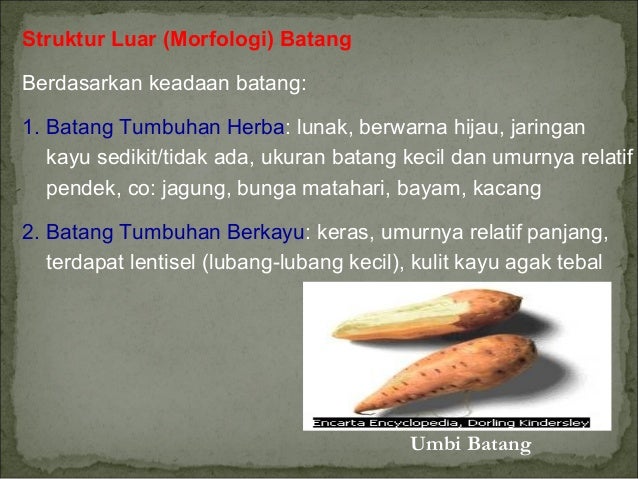 Struktur Luar (Morfologi) Batang

Berdasarkan keadaan batang:

1. Batang Tumbuhan Herba: lunak, berwarna hijau, jaringan kayu sedikit/tidak ada, ukuran batang kecil dan umurnya relatif pendek, co: jagung, bunga matahari, bayam, kacang

2. Batang Tumbuhan Berkayu: keras, umurnya relatif panjang, terdapat lentisel (lubang-lubang kecil), kulit kayu agak tebal

Encarta Encyclopedia, Dorling Kindersley

Umbi Batang